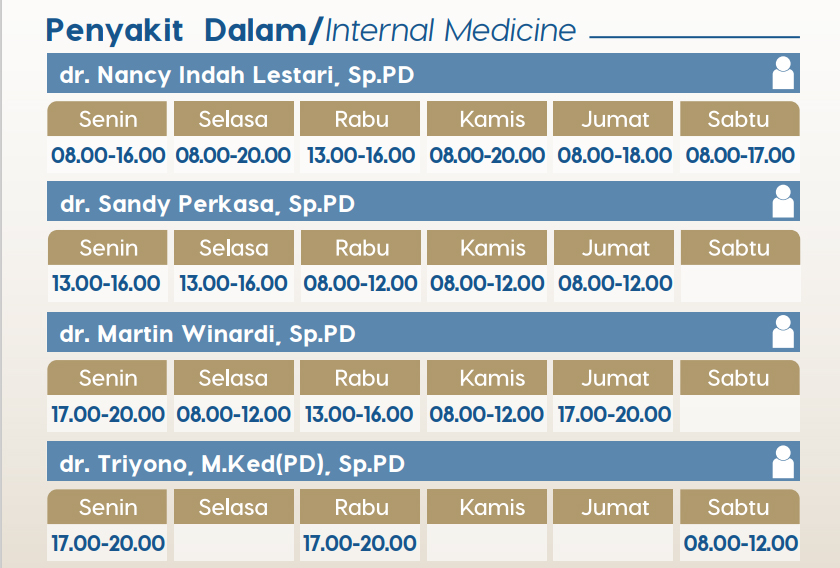 Penyakit Dalam/Internal Medicine

dr. Nancy Indah Lestari, Sp.PD

| Senin | Selasa | Rabu | Kamis | Jumat | Sabtu |
|---|---|---|---|---|---|
| 08.00-16.00 | 08.00-20.00 | 13.00-16.00 | 08.00-20.00 | 08.00-18.00 | 08.00-17.00 |

dr. Sandy Perkasa, Sp.PD

| Senin | Selasa | Rabu | Kamis | Jumat | Sabtu |
|---|---|---|---|---|---|
| 13.00-16.00 | 13.00-16.00 | 08.00-12.00 | 08.00-12.00 | 08.00-12.00 | |

dr. Martin Winardi, Sp.PD

| Senin | Selasa | Rabu | Kamis | Jumat | Sabtu |
|---|---|---|---|---|---|
| 17.00-20.00 | 08.00-12.00 | 13.00-16.00 | 08.00-12.00 | 17.00-20.00 | |

dr. Triyono, M.Ked(PD), Sp.PD

| Senin | Selasa | Rabu | Kamis | Jumat | Sabtu |
|---|---|---|---|---|---|
| 17.00-20.00 | | 17.00-20.00 | | | 08.00-12.00 |